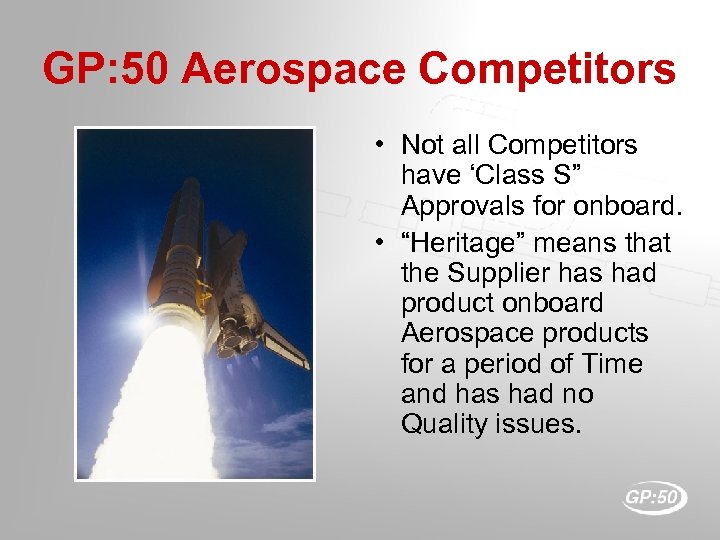 GP:50 Aerospace Competitors

• Not all Competitors have ‘Class S” Approvals for onboard.

• “Heritage” means that the Supplier has had product onboard Aerospace products for a period of Time and has had no Quality issues.

GP:50